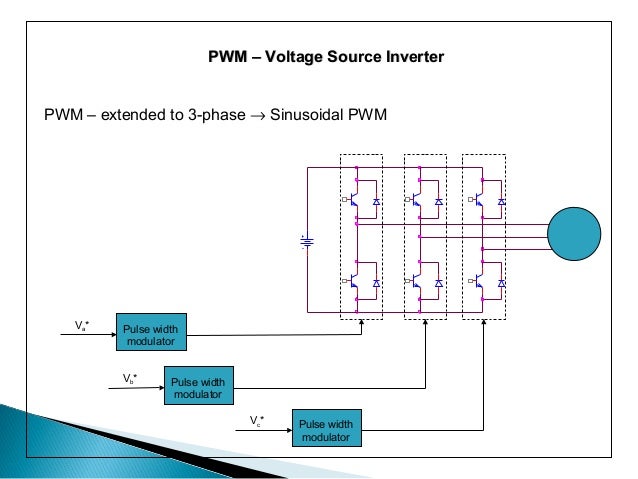 PWM – Voltage Source Inverter

PWM – extended to 3-phase $\rightarrow$ Sinusoidal PWM

$V_a^*$

Pulse width modulator

$V_b^*$

Pulse width modulator

$V_c^*$

Pulse width modulator